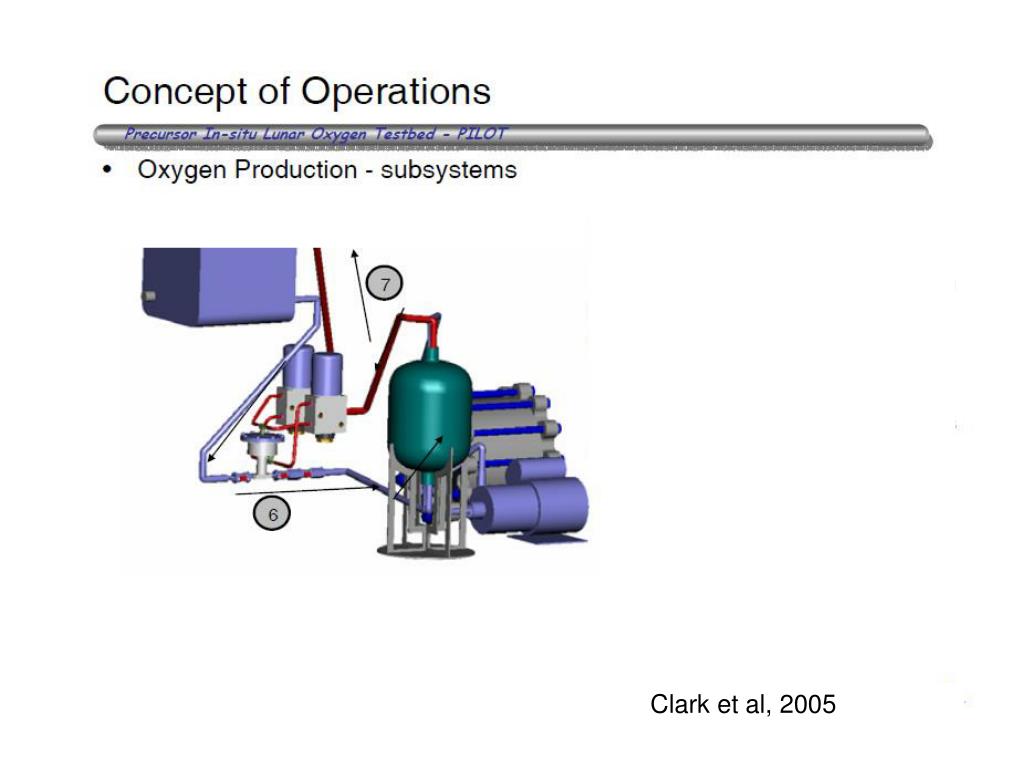 Concept of Operations

Precursor In-situ Lunar Oxygen Testbed - PILOT

• Oxygen Production - subsystems

7

6

Clark et al, 2005